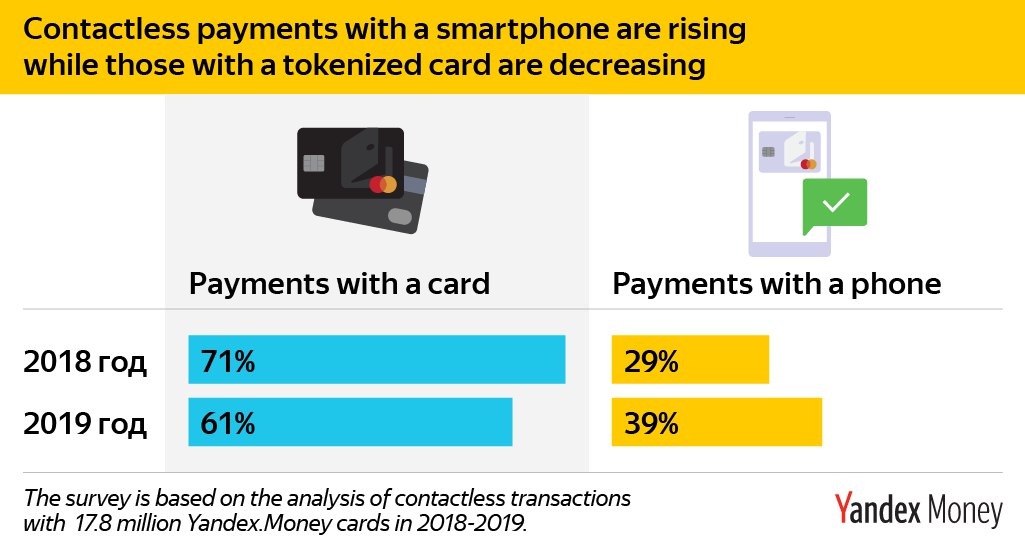 Contactless payments with a smartphone are rising while those with a tokenized card are decreasing

| | Payments with a card | Payments with a phone |
|---|---|---|
| 2018 год | 71% | 29% |
| 2019 год | 61% | 39% |

The survey is based on the analysis of contactless transactions with 17.8 million Yandex.Money cards in 2018-2019.

Yandex Money